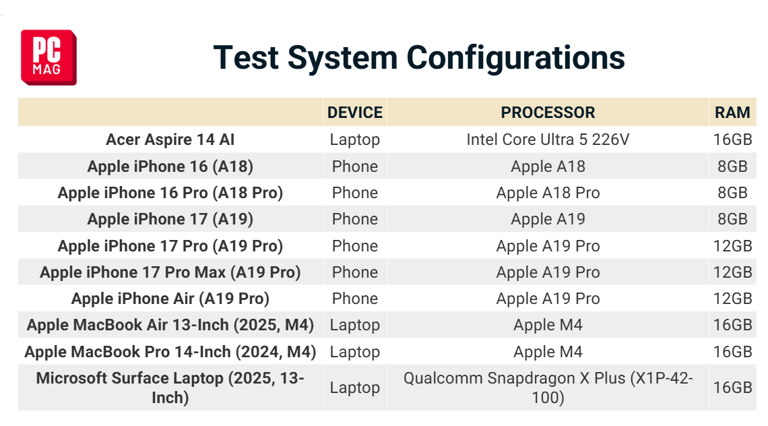 PC MAG

Test System Configurations

| | DEVICE | PROCESSOR | RAM |
|---|---|---|---|
| Acer Aspire 14 AI | Laptop | Intel Core Ultra 5 226V | 16GB |
| Apple iPhone 16 (A18) | Phone | Apple A18 | 8GB |
| Apple iPhone 16 Pro (A18 Pro) | Phone | Apple A18 Pro | 8GB |
| Apple iPhone 17 (A19) | Phone | Apple A19 | 8GB |
| Apple iPhone 17 Pro (A19 Pro) | Phone | Apple A19 Pro | 12GB |
| Apple iPhone 17 Pro Max (A19 Pro) | Phone | Apple A19 Pro | 12GB |
| Apple iPhone Air (A19 Pro) | Phone | Apple A19 Pro | 12GB |
| Apple MacBook Air 13-Inch (2025, M4) | Laptop | Apple M4 | 16GB |
| Apple MacBook Pro 14-Inch (2024, M4) | Laptop | Apple M4 | 16GB |
| Microsoft Surface Laptop (2025, 13-Inch) | Laptop | Qualcomm Snapdragon X Plus (X1P-42-100) | 16GB |